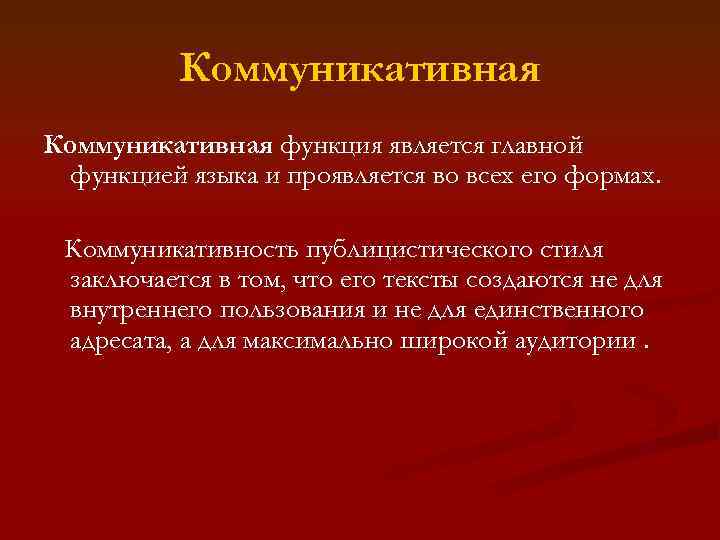 Коммуникативная

Коммуникативная функция является главной функцией языка и проявляется во всех его формах.

Коммуникативность публицистического стиля заключается в том, что его тексты создаются не для внутреннего пользования и не для единственного адресата, а для максимально широкой аудитории .